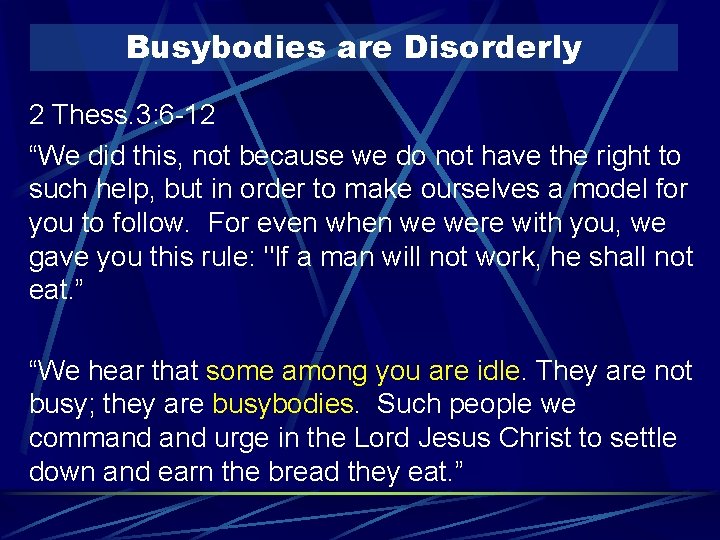 Busybodies are Disorderly

2 Thess.3:6-12

“We did this, not because we do not have the right to such help, but in order to make ourselves a model for you to follow. For even when we were with you, we gave you this rule: "If a man will not work, he shall not eat.”

“We hear that some among you are idle. They are not busy; they are busybodies. Such people we command and urge in the Lord Jesus Christ to settle down and earn the bread they eat.”